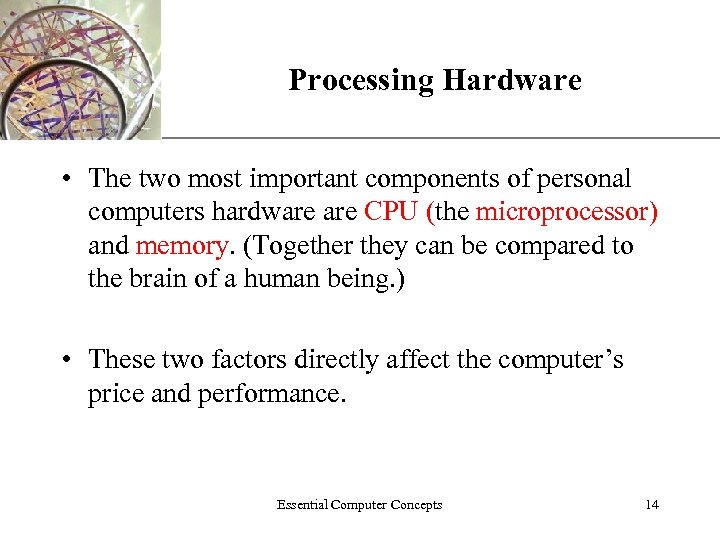 Processing Hardware

• The two most important components of personal computers hardware are CPU (the microprocessor) and memory. (Together they can be compared to the brain of a human being.)

• These two factors directly affect the computer's price and performance.

Essential Computer Concepts

14